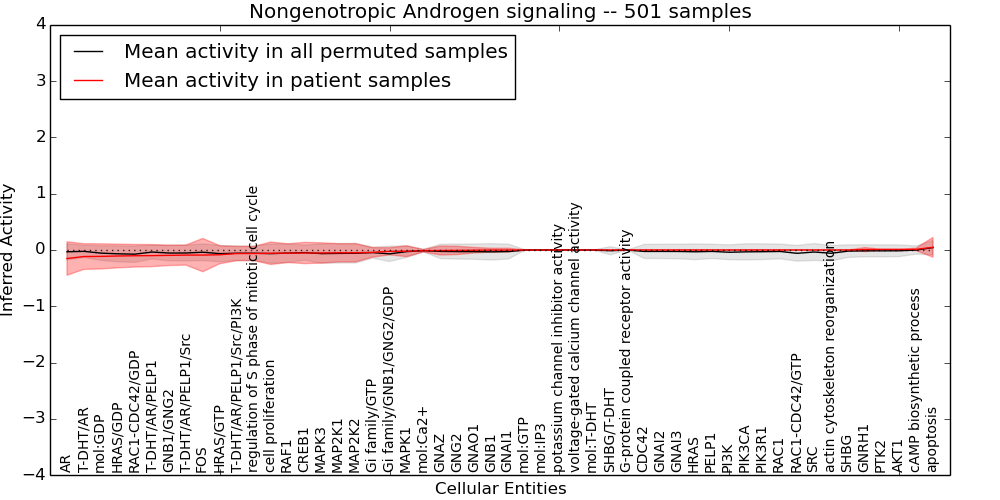 Nongenotropic Androgen signaling -- 501 samples

Mean activity in all permuted samples
Mean activity in patient samples

Inferred Activity

4
3
2
1
0
−1
−2
−3
−4

AR
T-DHT/AR
mol:GDP
HRAS/GDP
RAC1-CDC42/GDP
T-DHT/AR/PELP1
GNB1/GNG2
T-DHT/AR/PELP1/Src
FOS
HRAS/GTP
T-DHT/AR/PELP1/Src/PI3K
regulation of S phase of mitotic cell cycle
cell proliferation
RAF1
CREB1
MAPK3
MAP2K1
MAP2K2
Gi family/GTP
Gi family/GNB1/GNG2/GDP
MAPK1
mol:Ca2+
GNAZ
GNG2
GNAO1
GNB1
GNAI1
mol:GTP
mol:IP3
potassium channel inhibitor activity
voltage-gated calcium channel activity
mol:T-DHT
SHBG/T-DHT
G-protein coupled receptor activity
CDC42
GNAI2
GNAI3
HRAS
PELP1
PI3K
PIK3CA
PIK3R1
RAC1
RAC1-CDC42/GTP
SRC
actin cytoskeleton reorganization
SHBG
GNRH1
PTK2
AKT1
cAMP biosynthetic process
apoptosis

Cellular Entities